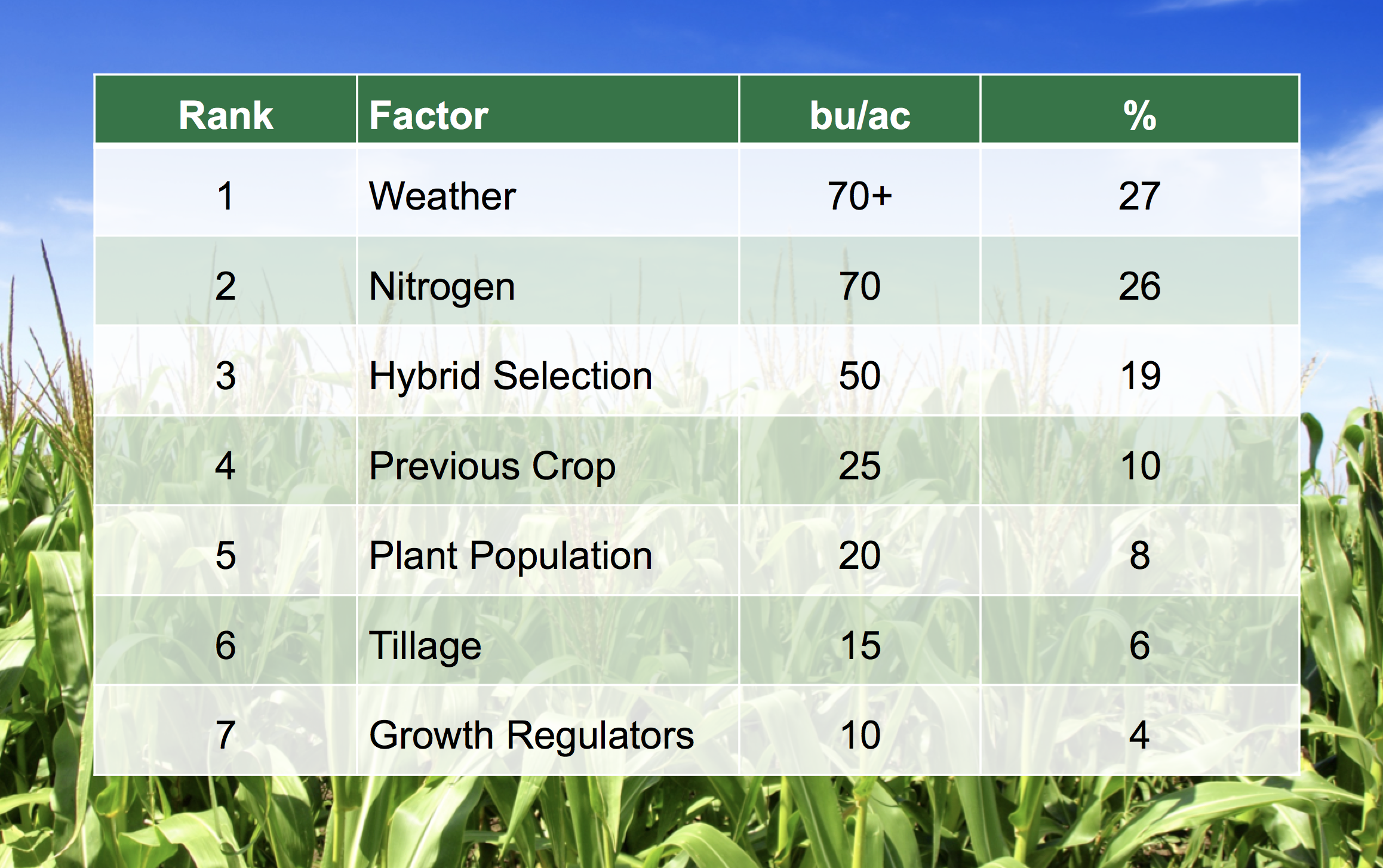 | Rank | Factor | bu/ac | % |
|---|---|---|---|
| 1 | Weather | 70+ | 27 |
| 2 | Nitrogen | 70 | 26 |
| 3 | Hybrid Selection | 50 | 19 |
| 4 | Previous Crop | 25 | 10 |
| 5 | Plant Population | 20 | 8 |
| 6 | Tillage | 15 | 6 |
| 7 | Growth Regulators | 10 | 4 |